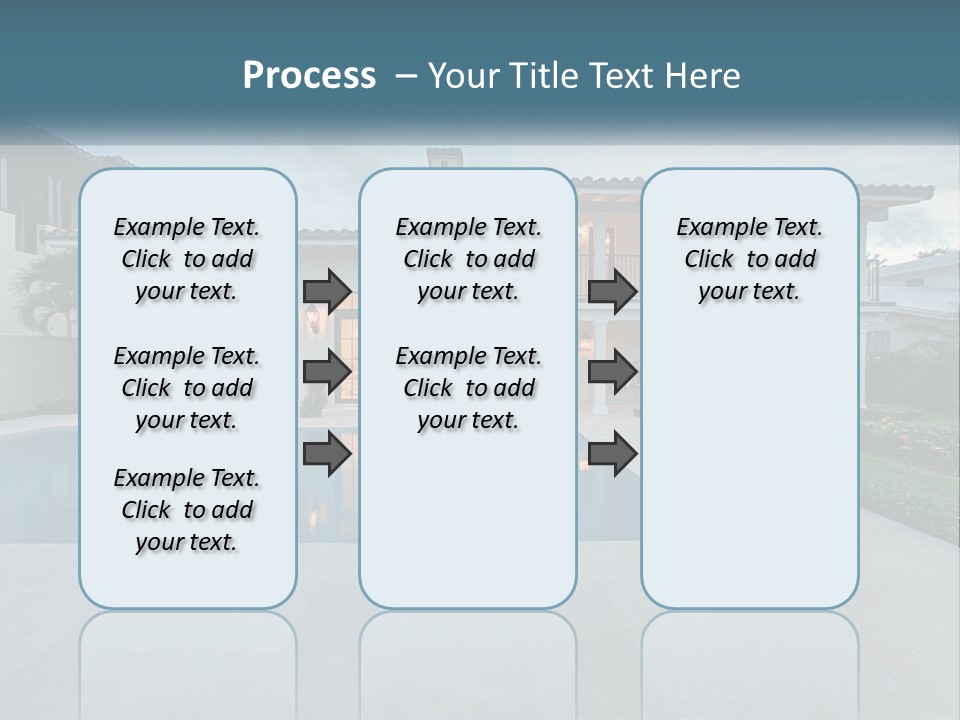 Process – Your Title Text Here

Example Text. Click to add your text.

Example Text. Click to add your text.

Example Text. Click to add your text.

Example Text. Click to add your text.

Example Text. Click to add your text.

Example Text. Click to add your text.